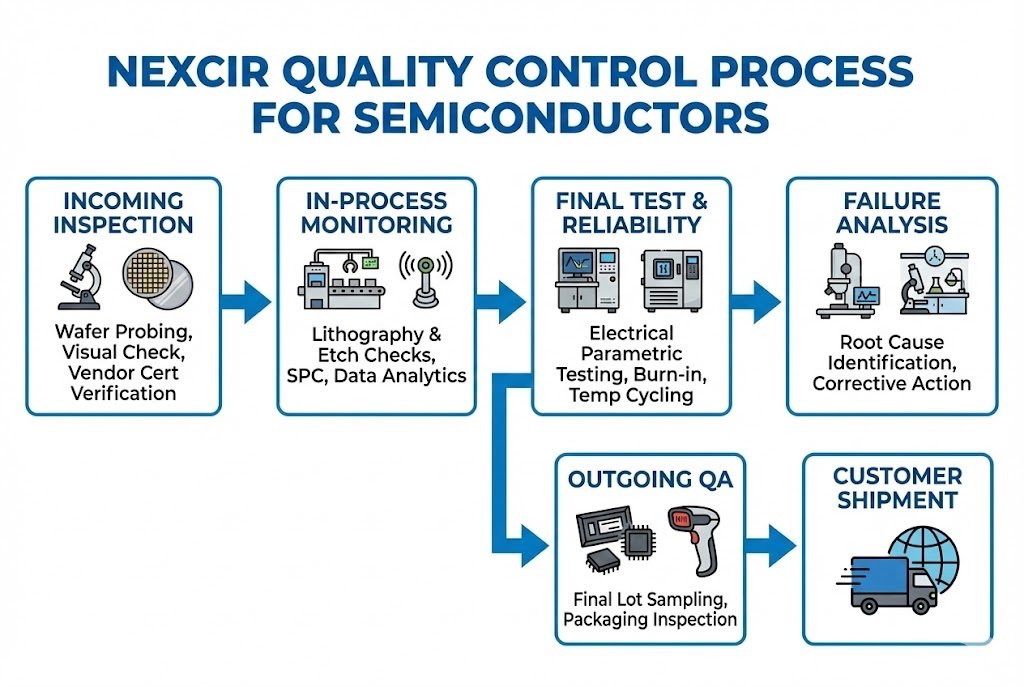 NEXCIR QUALITY CONTROL PROCESS FOR SEMICONDUCTORS

INCOMING INSPECTION

Wafer Probing, Visual Check, Vendor Cert Verification

IN-PROCESS MONITORING

Lithography & Etch Checks, SPC, Data Analytics

FINAL TEST & RELIABILITY

Electrical Parametric Testing, Burn-in, Temp Cycling

FAILURE ANALYSIS

Root Cause Identification, Corrective Action

OUTGOING QA

Final Lot Sampling, Packaging Inspection

CUSTOMER SHIPMENT